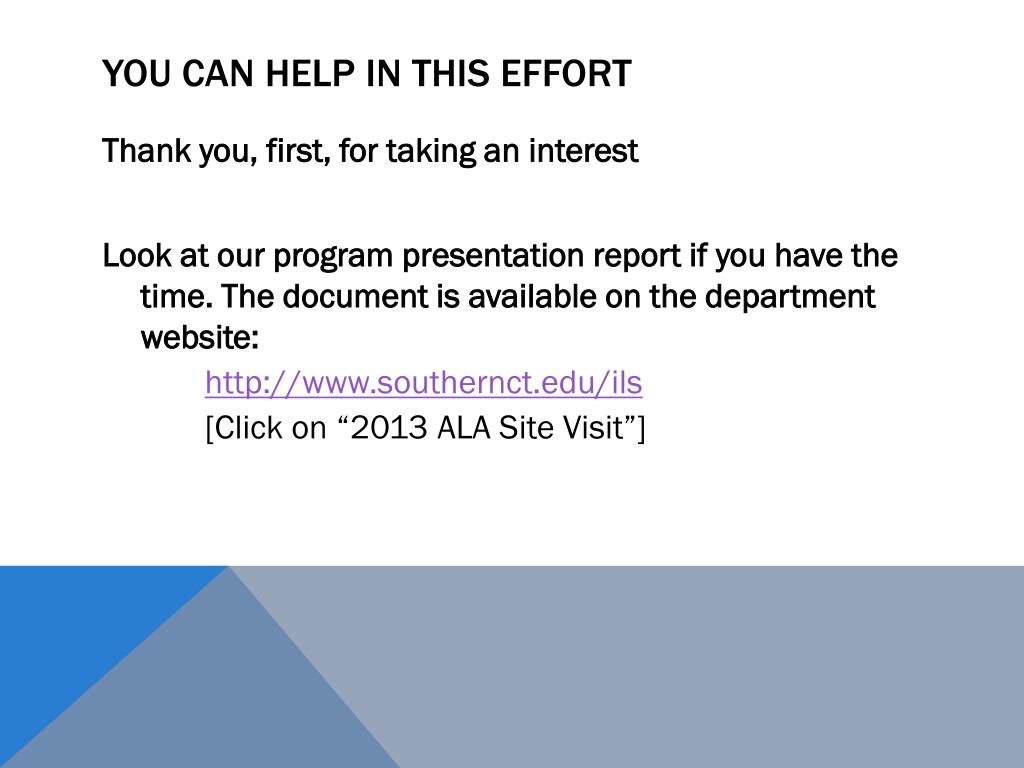 YOU CAN HELP IN THIS EFFORT

Thank you, first, for taking an interest

Look at our program presentation report if you have the time. The document is available on the department website:

http://www.southernct.edu/ils

[Click on “2013 ALA Site Visit”]